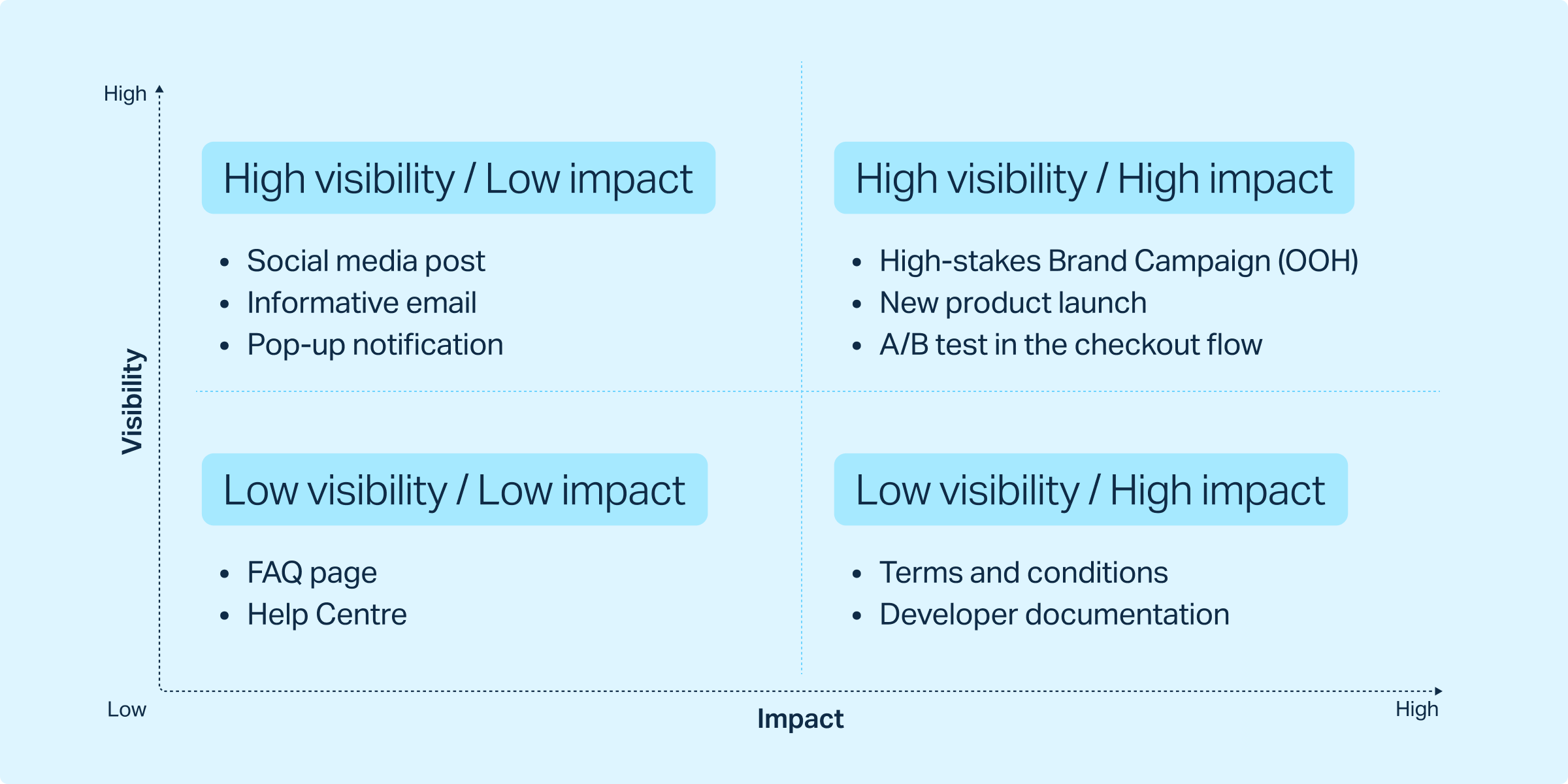 High

Visibility

High visibility / Low impact

- Social media post
- Informative email
- Pop-up notification

High visibility / High impact

- High-stakes Brand Campaign (OOH)
- New product launch
- A/B test in the checkout flow

Low visibility / Low impact

- FAQ page
- Help Centre

Low visibility / High impact

- Terms and conditions
- Developer documentation

Low

Impact

High